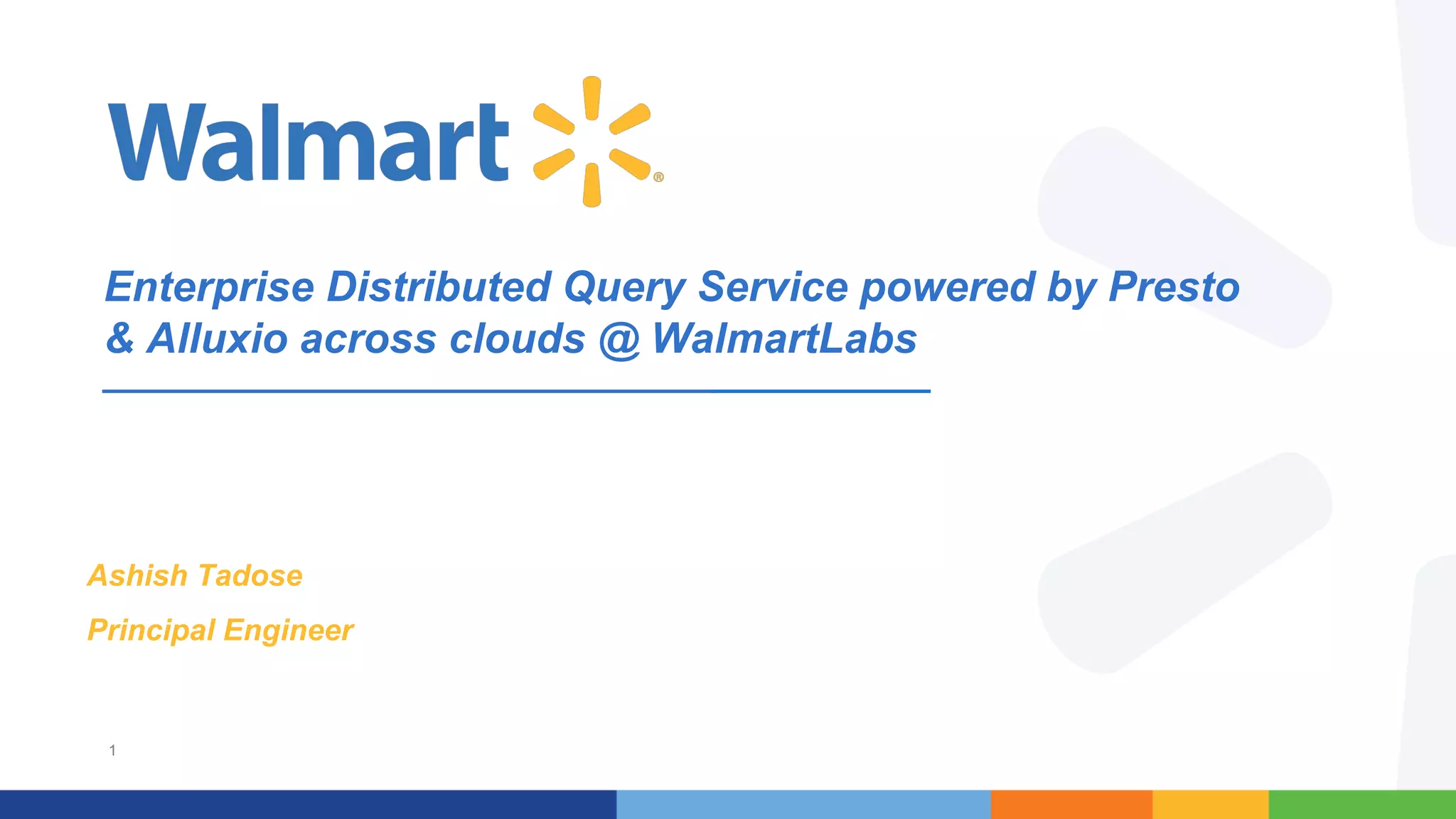 Walmart®

Enterprise Distributed Query Service powered by Presto & Alluxio across clouds @ WalmartLabs

Ashish Tadose

Principal Engineer

1